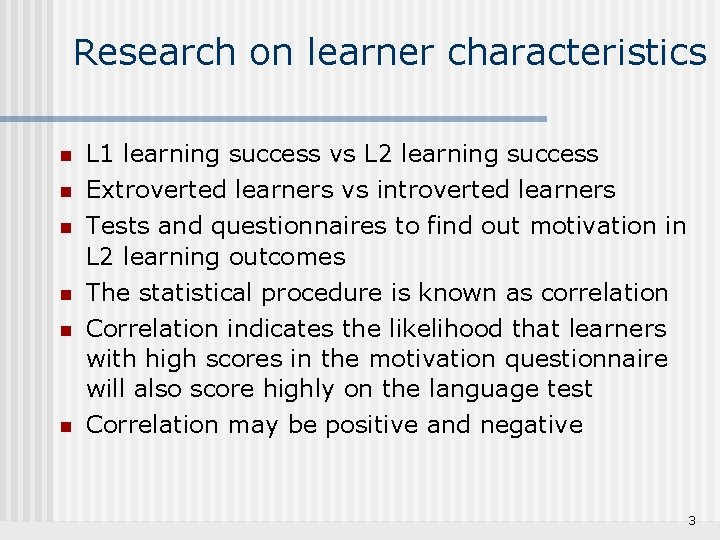 Research on learner characteristics

- L1 learning success vs L2 learning success
- Extroverted learners vs introverted learners
- Tests and questionnaires to find out motivation in L2 learning outcomes
- The statistical procedure is known as correlation
- Correlation indicates the likelihood that learners with high scores in the motivation questionnaire will also score highly on the language test
- Correlation may be positive and negative

3